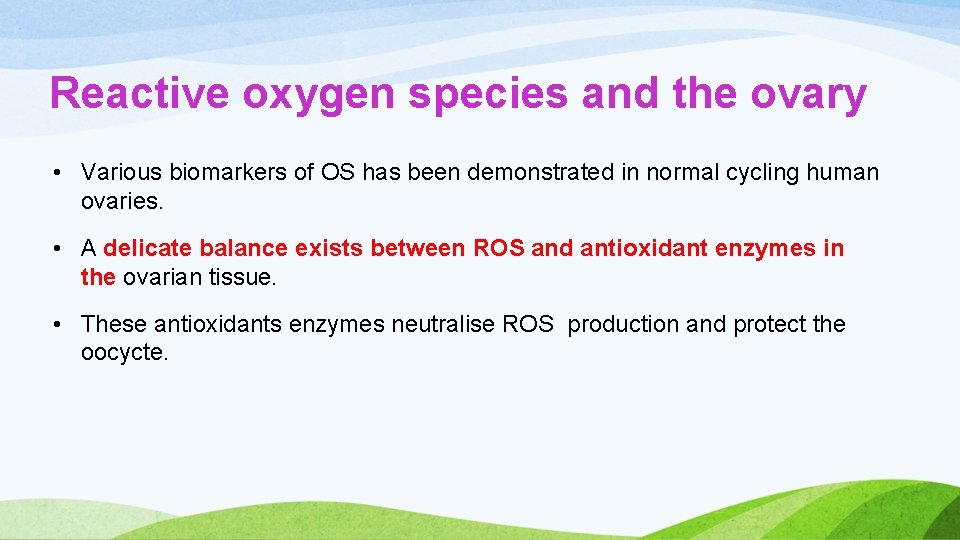 Reactive oxygen species and the ovary

• Various biomarkers of OS has been demonstrated in normal cycling human ovaries.

• A delicate balance exists between ROS and antioxidant enzymes in the ovarian tissue.

• These antioxidants enzymes neutralise ROS production and protect the oocycte.